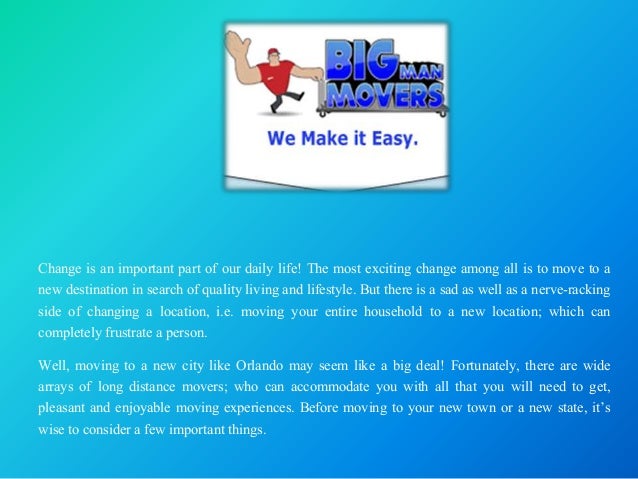 BIG MAN MOVERS

We Make it Easy.

Change is an important part of our daily life! The most exciting change among all is to move to a new destination in search of quality living and lifestyle. But there is a sad as well as a nerve-racking side of changing a location, i.e. moving your entire household to a new location; which can completely frustrate a person.

Well, moving to a new city like Orlando may seem like a big deal! Fortunately, there are wide arrays of long distance movers; who can accommodate you with all that you will need to get, pleasant and enjoyable moving experiences. Before moving to your new town or a new state, it's wise to consider a few important things.